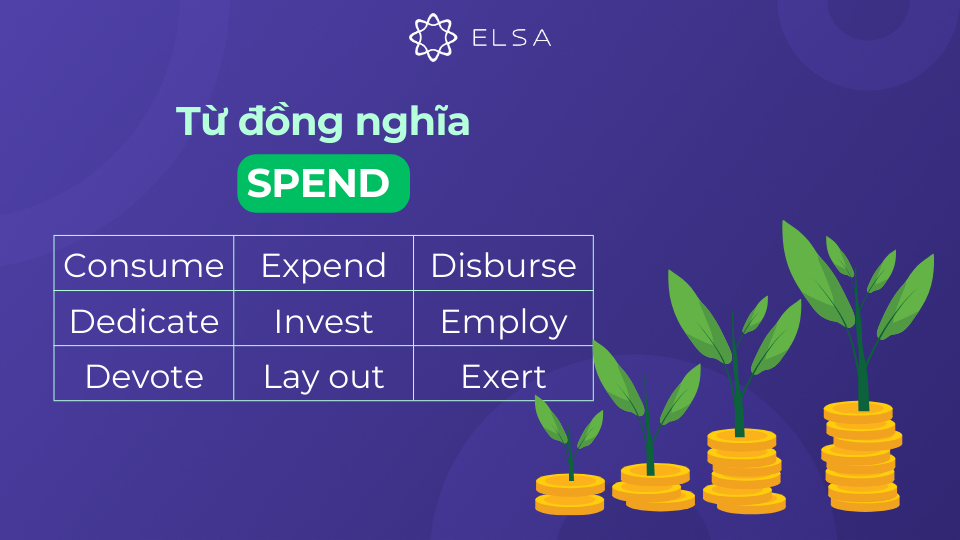 ELSA

Từ đồng nghĩa

SPEND

| Consume | Expend | Disburse |
|---|---|---|
| Dedicate | Invest | Employ |
| Devote | Lay out | Exert |